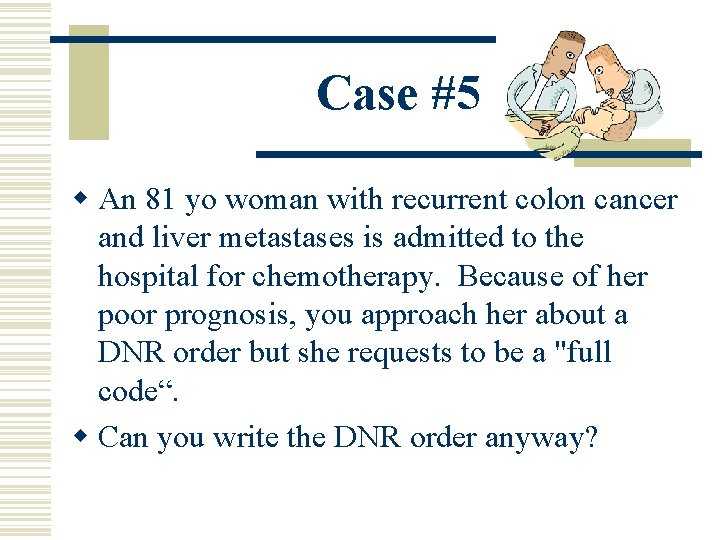 Case #5

• An 81 yo woman with recurrent colon cancer and liver metastases is admitted to the hospital for chemotherapy. Because of her poor prognosis, you approach her about a DNR order but she requests to be a "full code".

• Can you write the DNR order anyway?